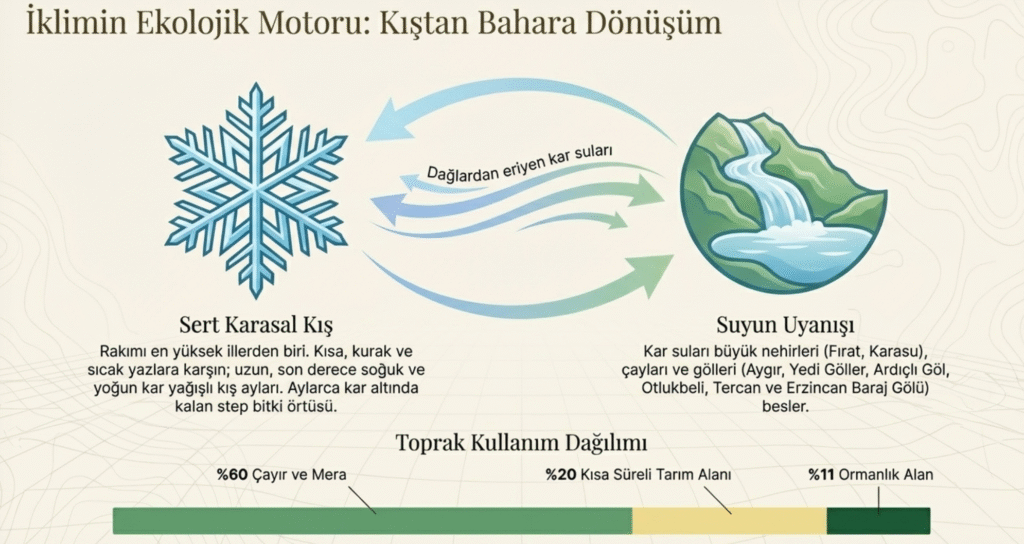 İklimin Ekolojik Motoru: Kıştan Bahara Dönüşüm

Dağlardan eriyen kar suları

Sert Karasal Kış

Rakımı en yüksek illerden biri. Kısa, kurak ve sıcak yazlara karşın; uzun, son derece soğuk ve yoğun kar yağışlı kış ayları. Aylarca kar altında kalan step bitki örtüsü.

Suyun Uyanışı

Kar suları büyük nehirleri (Fırat, Karasu), çayları ve gölleri (Aygır, Yedi Göller, Ardıçlı Göl, Otlukbeli, Tercan ve Erzincan Baraj Gölü) besler.

Toprak Kullanım Dağılımı

%60 Çayır ve Mera

%20 Kısa Süreli Tarım Alanı

%11 Ormanlık Alan